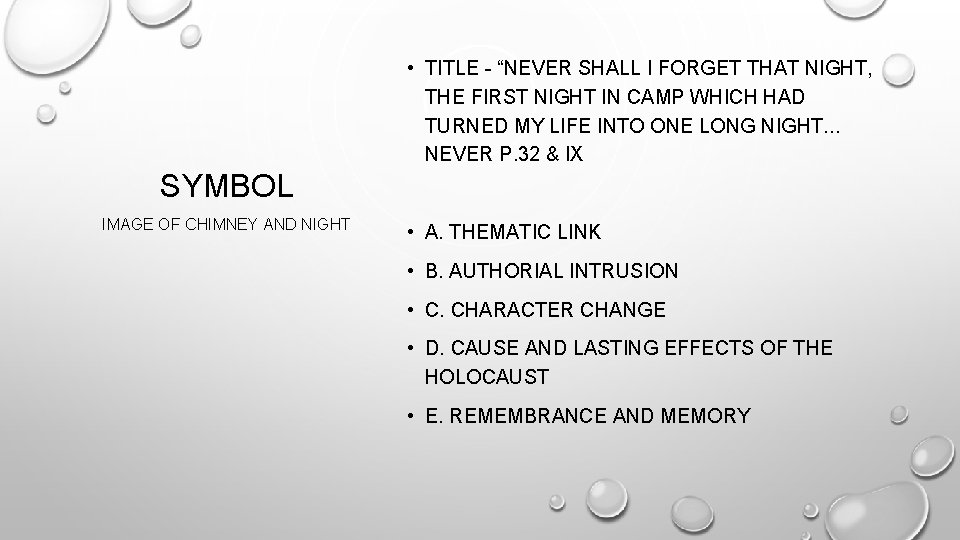 SYMBOL

IMAGE OF CHIMNEY AND NIGHT

• TITLE - “NEVER SHALL I FORGET THAT NIGHT, THE FIRST NIGHT IN CAMP WHICH HAD TURNED MY LIFE INTO ONE LONG NIGHT... NEVER P.32 & IX

• A. THEMATIC LINK
• B. AUTHORIAL INTRUSION
• C. CHARACTER CHANGE
• D. CAUSE AND LASTING EFFECTS OF THE HOLOCAUST
• E. REMEMBRANCE AND MEMORY